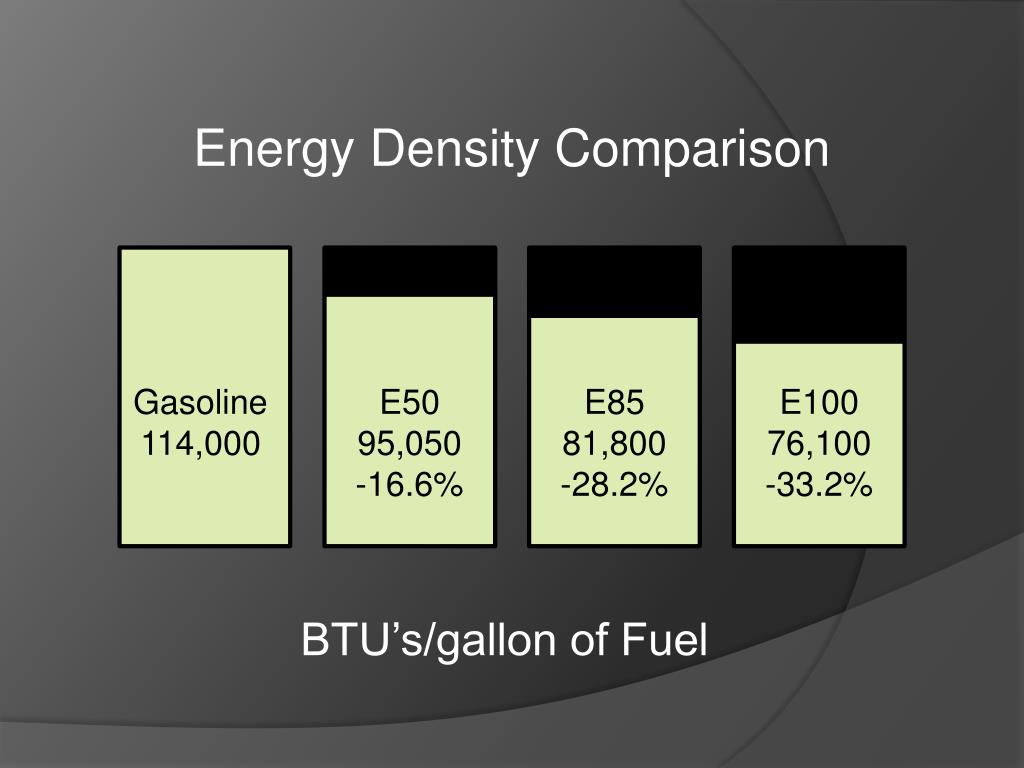 Energy Density Comparison

Gasoline
114,000

E50
95,050
-16.6%

E85
81,800
-28.2%

E100
76,100
-33.2%

BTU’s/gallon of Fuel